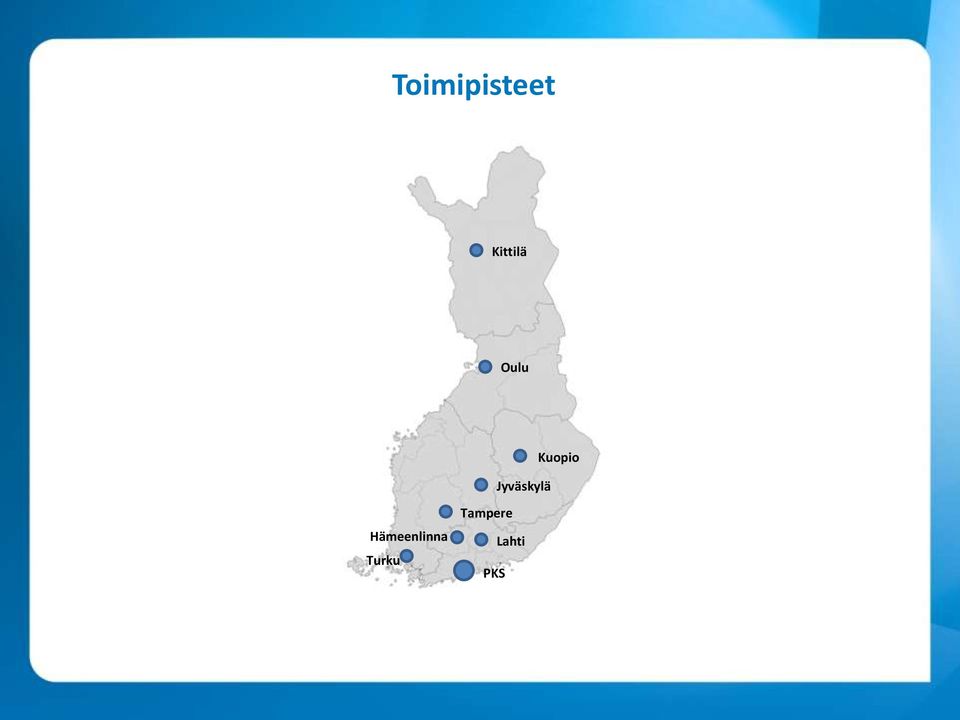 Toimipisteet

Kittilä

Oulu

Kuopio

Jyväskylä

Tampere

Hämeenlinna

Lahti

Turku

PKS